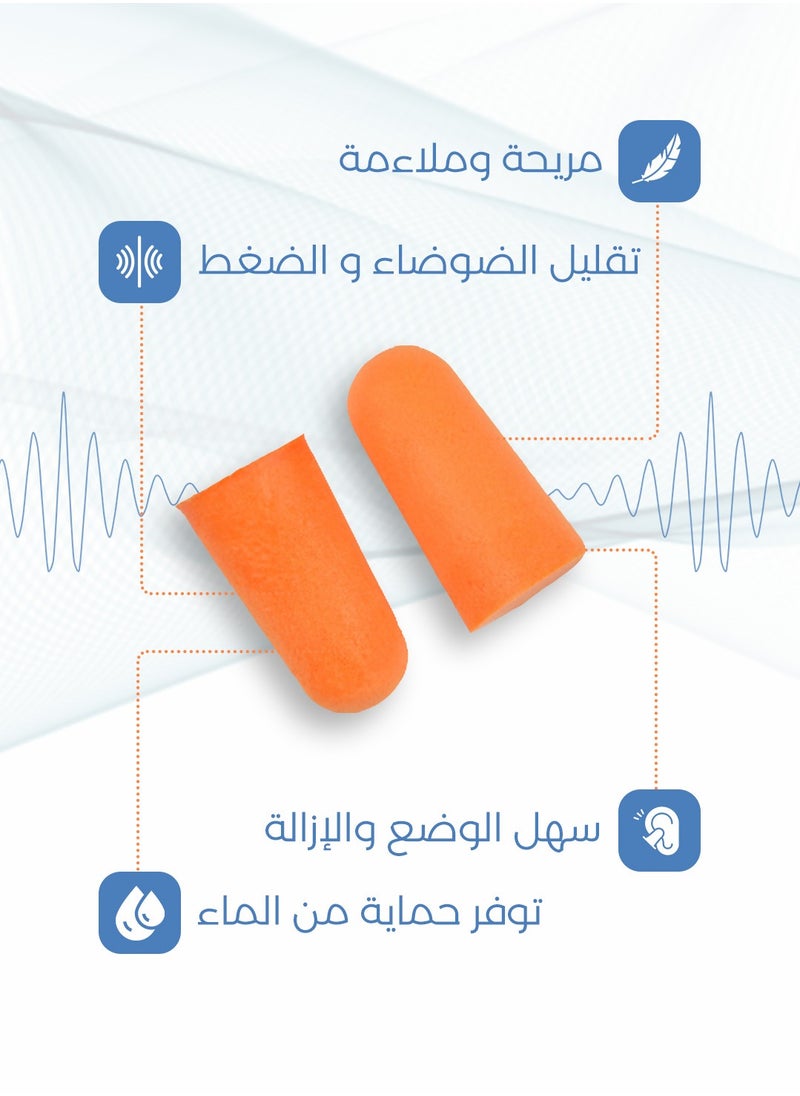 مريحة وملاءمة

تقليل الضوضاء و الضغط

سهل الوضع والإزالة

توفر حماية من الماء